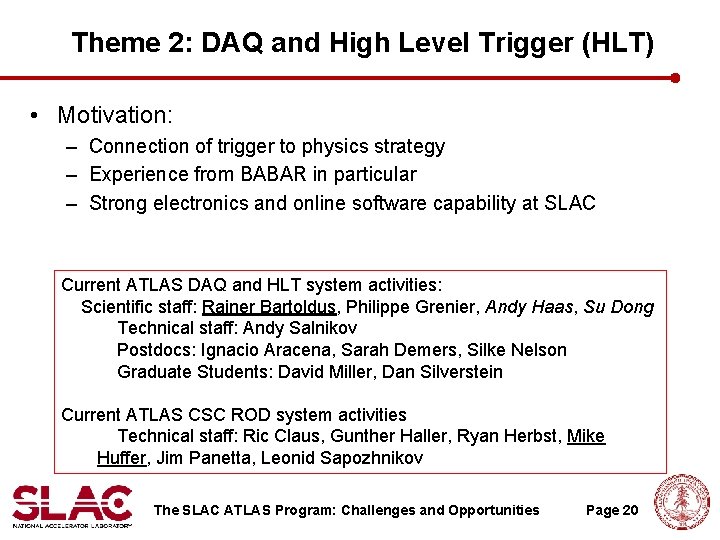 Theme 2: DAQ and High Level Trigger (HLT)

• Motivation:
– Connection of trigger to physics strategy
– Experience from BABAR in particular
– Strong electronics and online software capability at SLAC

Current ATLAS DAQ and HLT system activities:
Scientific staff: Rainer Bartoldus, Philippe Grenier, Andy Haas, Su Dong
Technical staff: Andy Salnikov
Postdocs: Ignacio Aracena, Sarah Demers, Silke Nelson
Graduate Students: David Miller, Dan Silverstein

Current ATLAS CSC ROD system activities
Technical staff: Ric Claus, Gunther Haller, Ryan Herbst, Mike Huffer, Jim Panetta, Leonid Sapozhnikov

SLAC
NATIONAL ACCELERATOR LABORATORY

The SLAC ATLAS Program: Challenges and Opportunities

Page 20